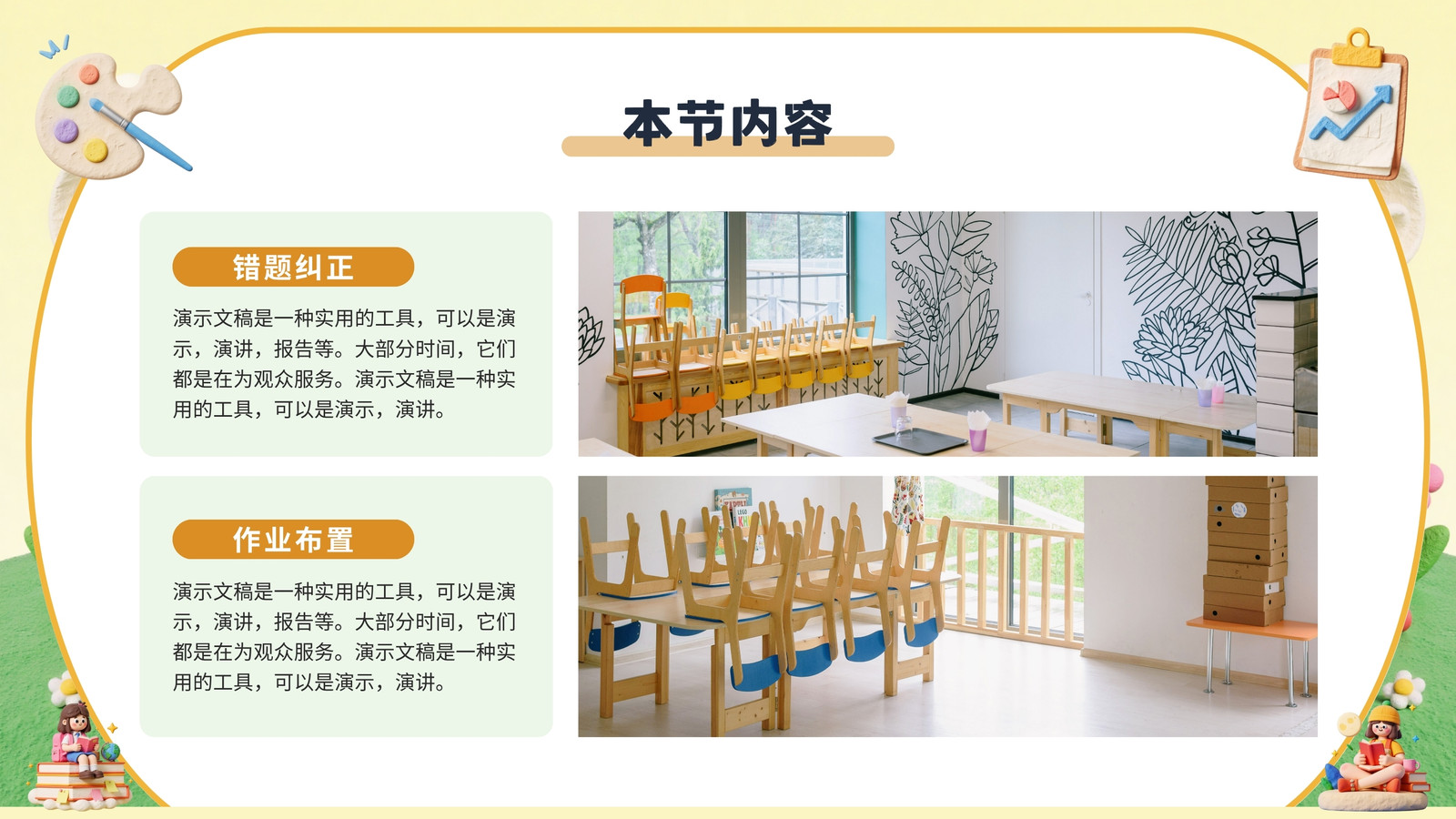 本节内容

错题纠正

演示文稿是一种实用的工具，可以是演示，演讲，报告等。大部分时间，它们都是在为观众服务。演示文稿是一种实用的工具，可以是演示，演讲。

作业布置

演示文稿是一种实用的工具，可以是演示，演讲，报告等。大部分时间，它们都是在为观众服务。演示文稿是一种实用的工具，可以是演示，演讲。